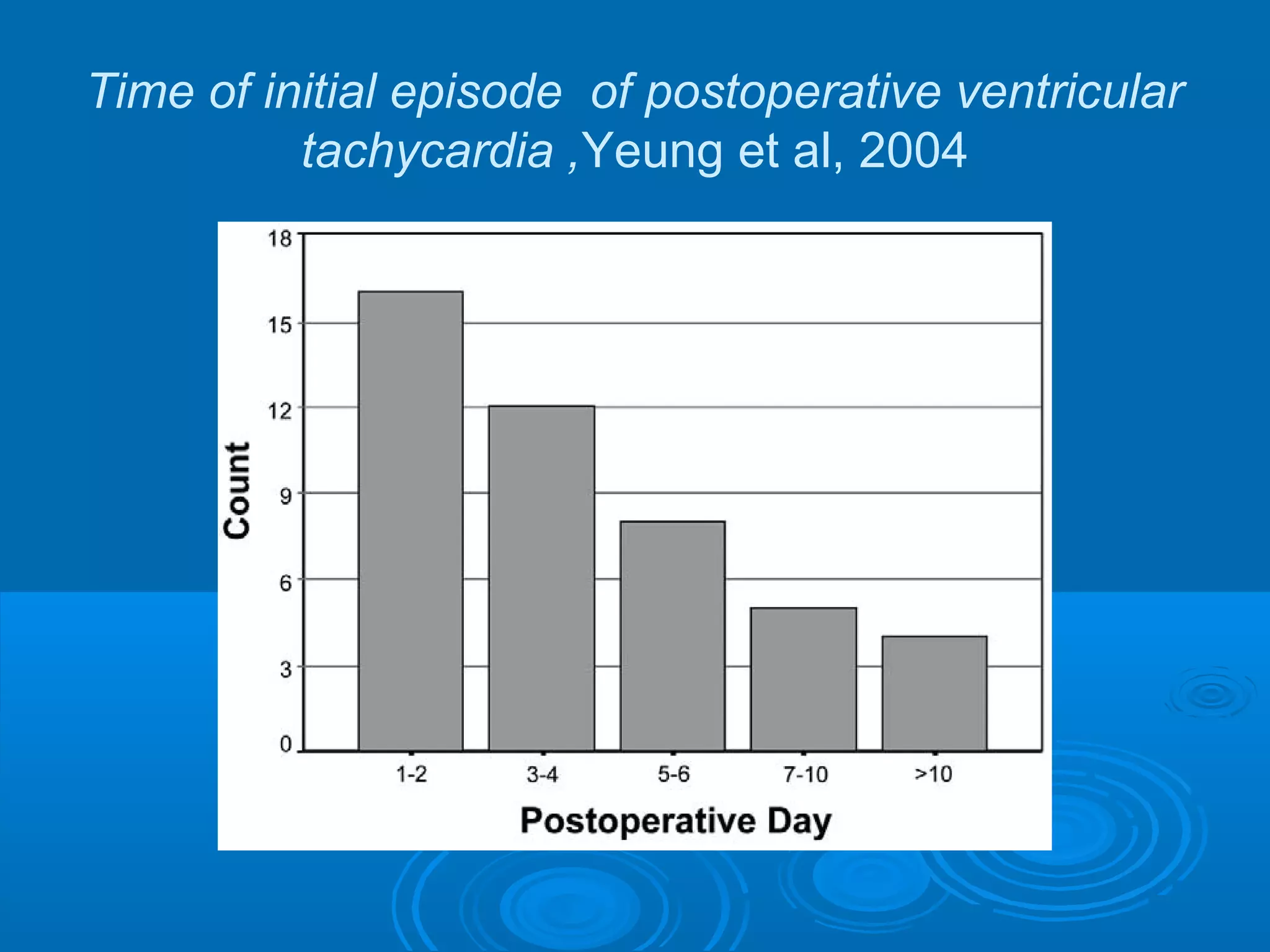 Time of initial episode  of postoperative ventricular tachycardia ,Yeung et al, 2004

18
15
12
9
6
3
0

Count

1-2
3-4
5-6
7-10
>10

Postoperative Day